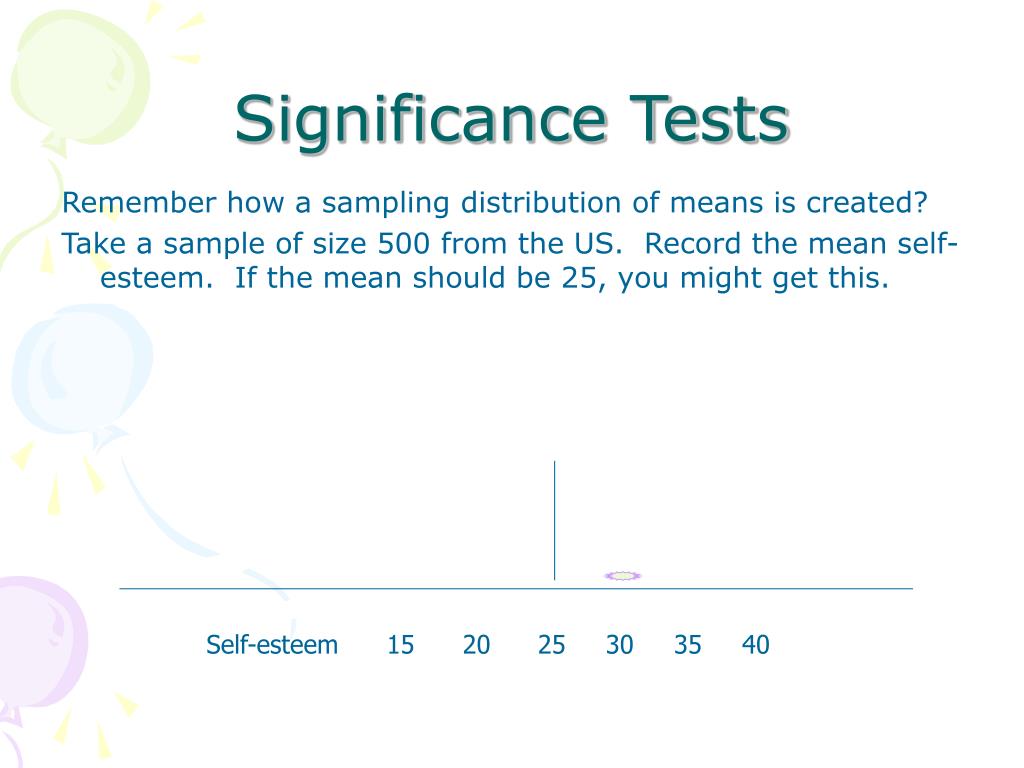 Significance Tests

Remember how a sampling distribution of means is created?

Take a sample of size 500 from the US. Record the mean self-esteem. If the mean should be 25, you might get this.

Self-esteem 15 20 25 30 35 40